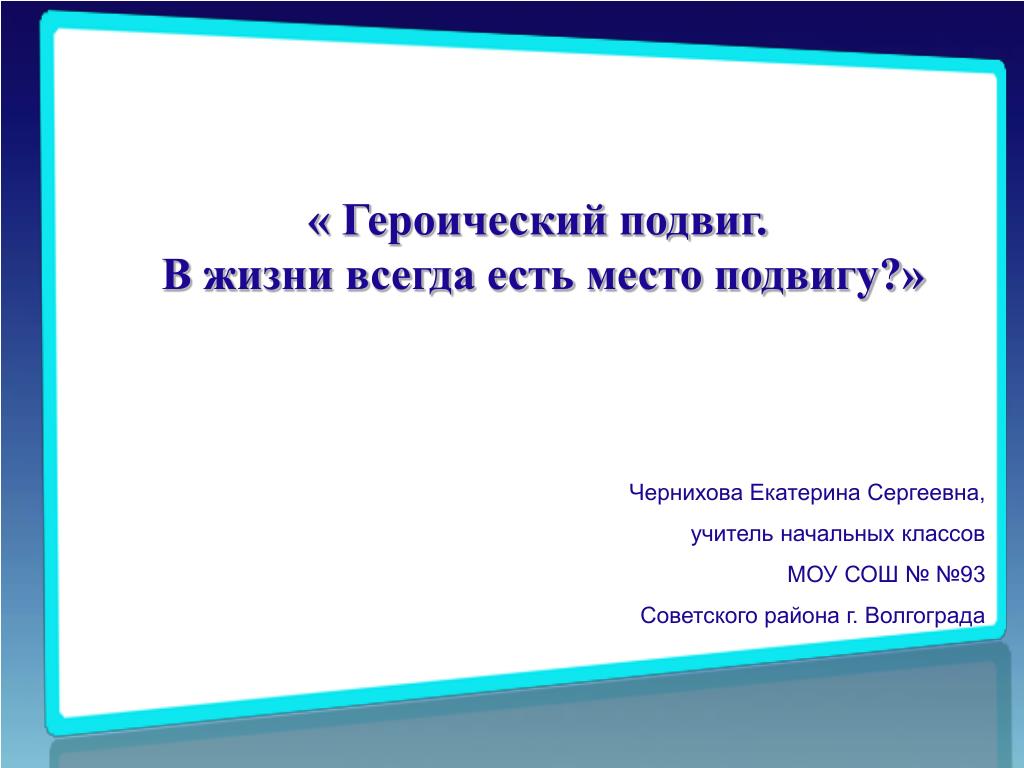 « Героический подвиг.
В жизни всегда есть место подвигу?»

Чернихова Екатерина Сергеевна,

учитель начальных классов

МОУ СОШ № №93

Советского района г. Волгограда